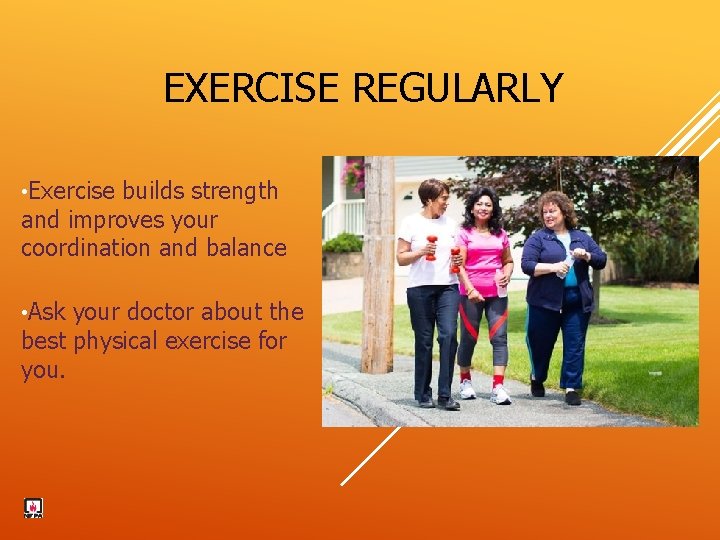 EXERCISE REGULARLY

•Exercise builds strength and improves your coordination and balance

•Ask your doctor about the best physical exercise for you.